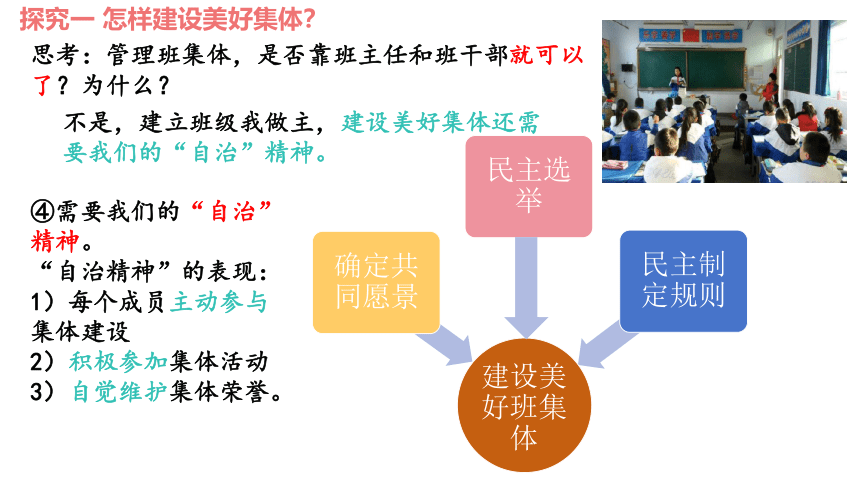 探究一 怎样建设美好集体？

思考：管理班集体，是否靠班主任和班干部就可以了？为什么？

不是，建立班级我做主，建设美好集体还需要我们的“自治”精神。

④需要我们的“自治”精神。
“自治精神”的表现：
1）每个成员主动参与集体建设
2）积极参加集体活动
3）自觉维护集体荣誉。

民主选举

确定共同愿景

民主制定规则

建设美好班集体